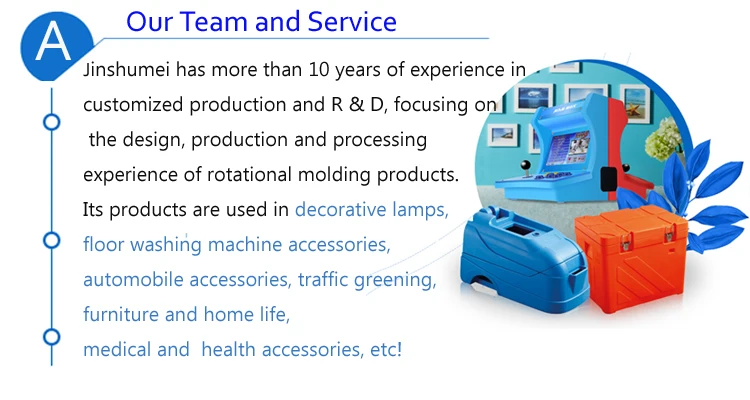 A

Our Team and Service

Jinshumei has more than 10 years of experience in customized production and R & D, focusing on the design, production and processing experience of rotational molding products. Its products are used in decorative lamps, floor washing machine accessories, automobile accessories, traffic greening, furniture and home life, medical and health accessories, etc!